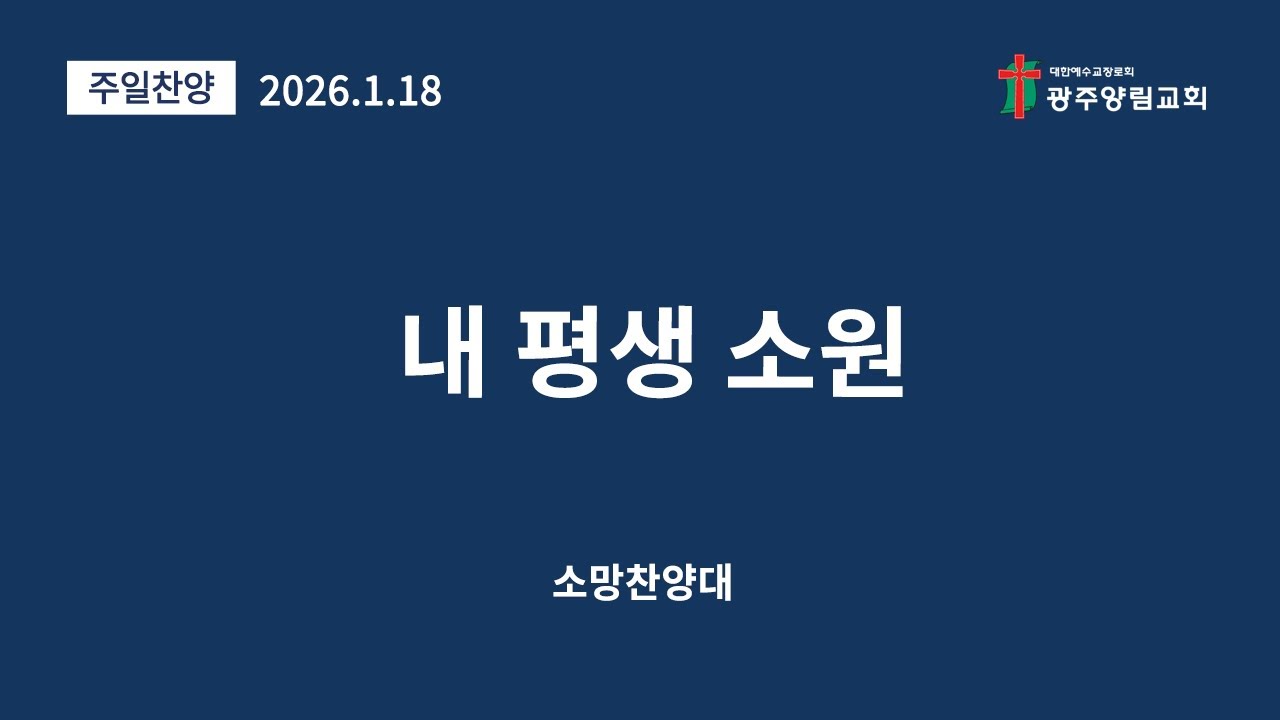 주일찬양 2026.1.18

대한예수교장로회
광주양림교회

내 평생 소원

소망찬양대